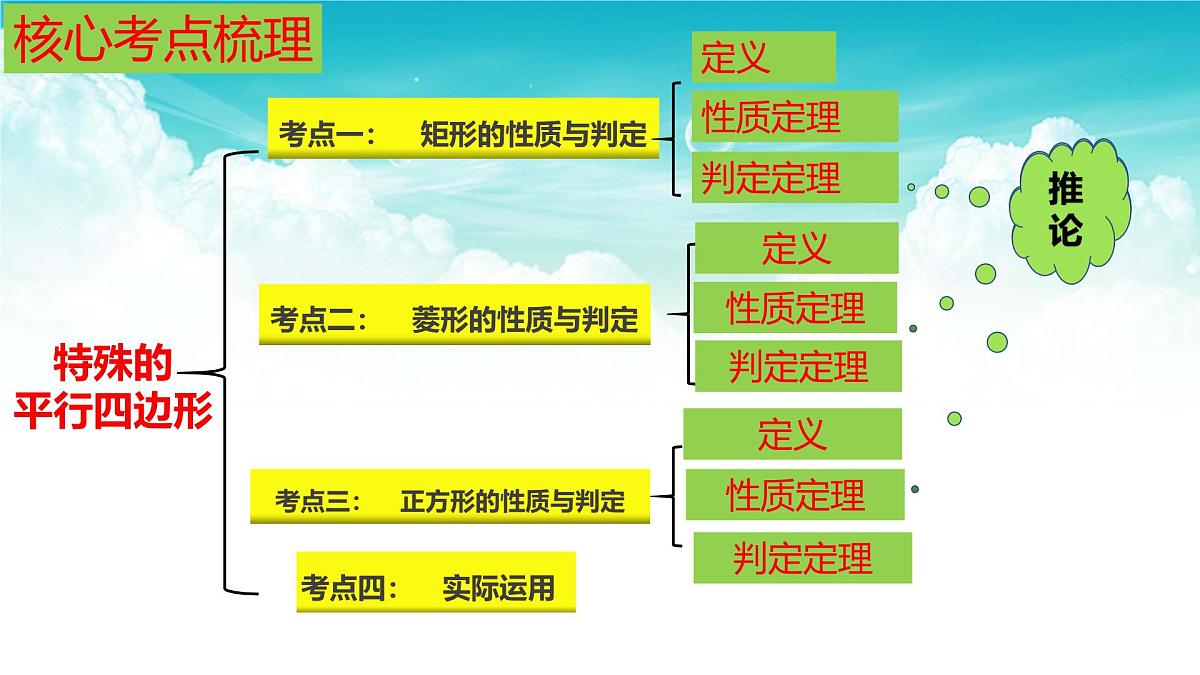 核心考点梳理

特殊的平行四边形

考点一： 矩形的性质与判定

定义

性质定理

判定定理

考点二： 菱形的性质与判定

定义

性质定理

判定定理

考点三： 正方形的性质与判定

定义

性质定理

判定定理

考点四： 实际运用

推论